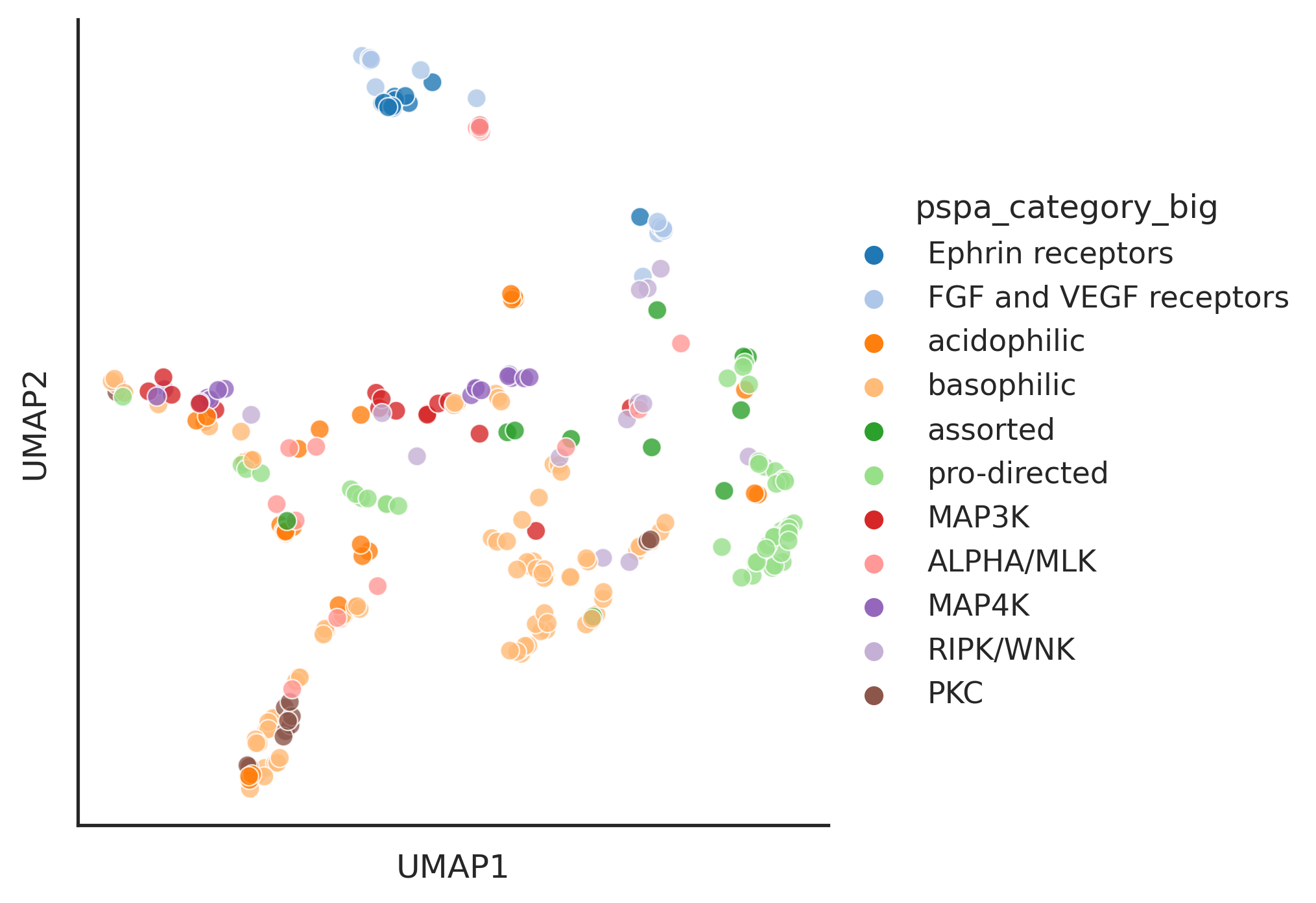 UMAP2

UMAP1

pspa_category_big
Ephrin receptors
FGF and VEGF receptors
acidophilic
basophilic
assorted
pro-directed
MAP3K
ALPHA/MLK
MAP4K
RIPK/WNK
PKC